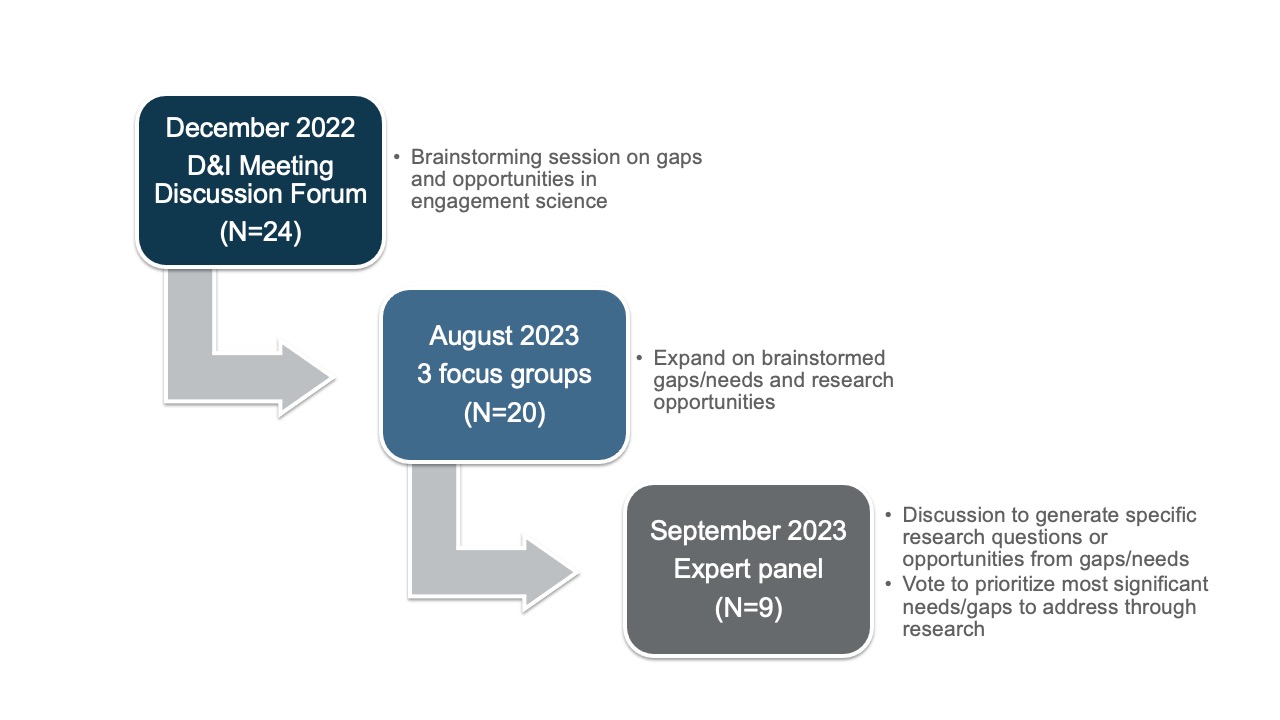 December 2022
D&I Meeting
Discussion Forum
(N=24)

• Brainstorming session on gaps and opportunities in engagement science

August 2023
3 focus groups
(N=20)

• Expand on brainstormed gaps/needs and research opportunities

September 2023
Expert panel
(N=9)

• Discussion to generate specific research questions or opportunities from gaps/needs
• Vote to prioritize most significant needs/gaps to address through research